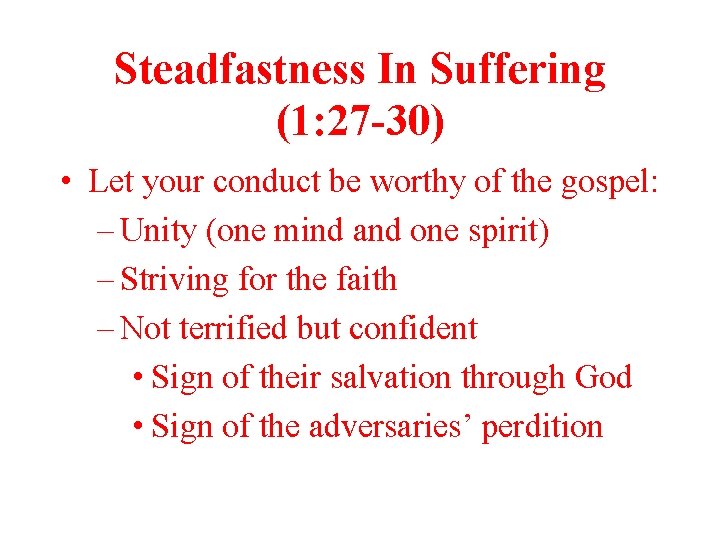 Steadfastness In Suffering (1:27-30)

• Let your conduct be worthy of the gospel:
– Unity (one mind and one spirit)
– Striving for the faith
– Not terrified but confident
• Sign of their salvation through God
• Sign of the adversaries’ perdition